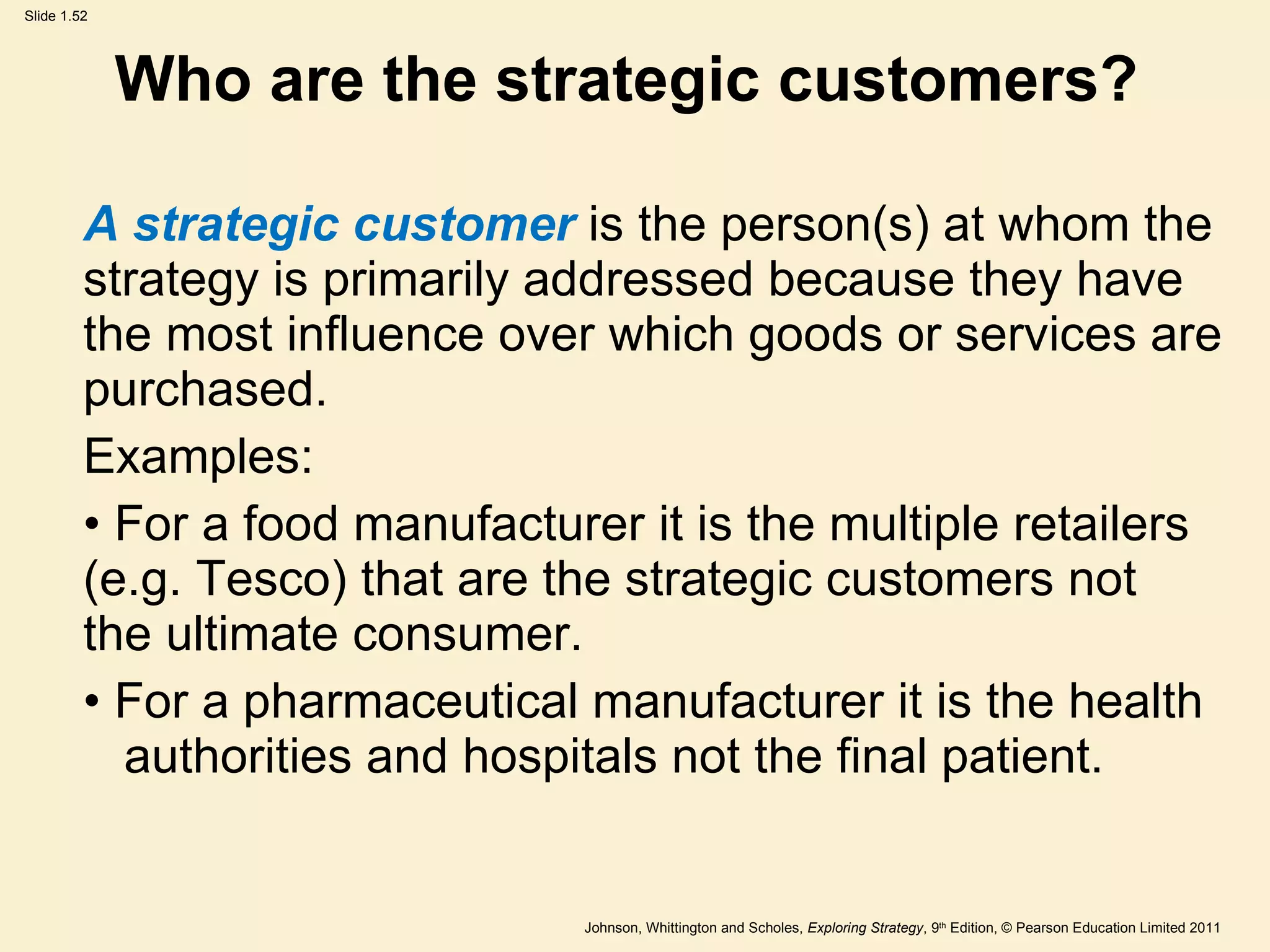 Slide 1.52

Who are the strategic customers?

A strategic customer is the person(s) at whom the strategy is primarily addressed because they have the most influence over which goods or services are purchased.

Examples:

• For a food manufacturer it is the multiple retailers (e.g. Tesco) that are the strategic customers not the ultimate consumer.

• For a pharmaceutical manufacturer it is the health authorities and hospitals not the final patient.

Johnson, Whittington and Scholes, Exploring Strategy, 9th Edition, © Pearson Education Limited 2011